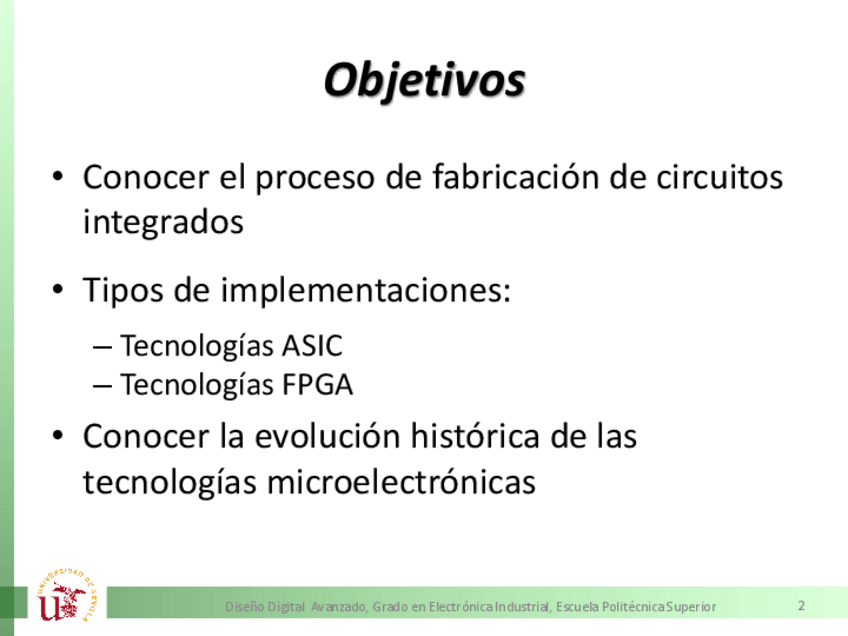 Objetivos

• Conocer el proceso de fabricación de circuitos integrados

• Tipos de implementaciones:
– Tecnologías ASIC
– Tecnologías FPGA

• Conocer la evolución histórica de las tecnologías microelectrónicas

UNIVERSIDAD DE SEVILLA

Diseño Digital Avanzado, Grado en Electrónica Industrial, Escuela Politécnica Superior

2